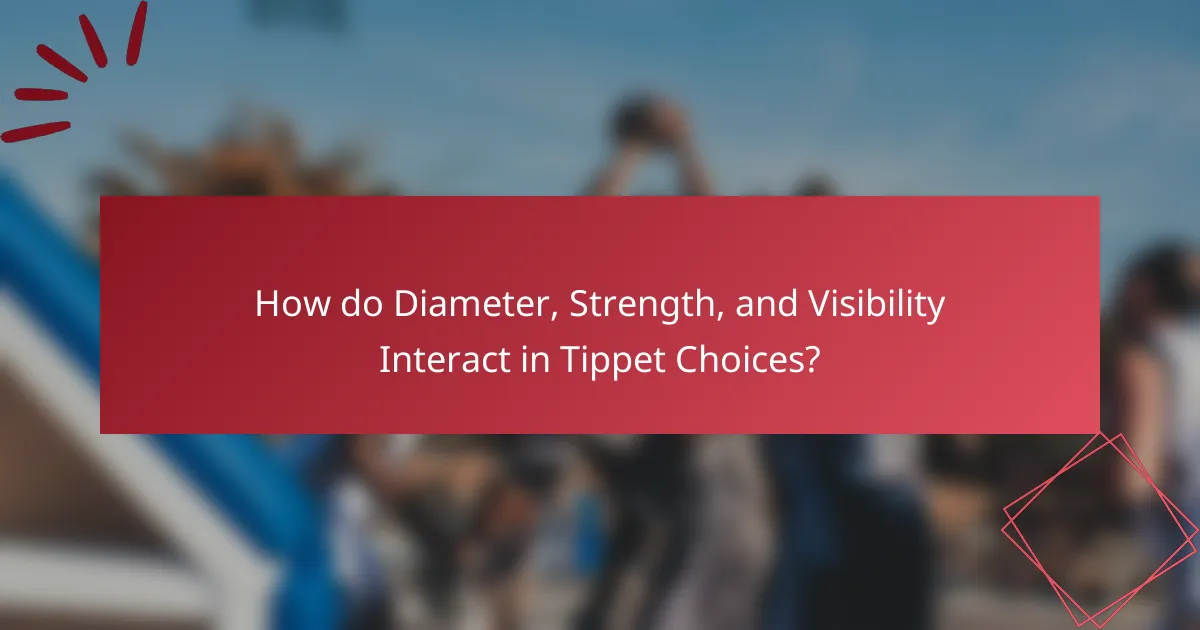 How do Diameter, Strength, and Visibility Interact in Tippet Choices?